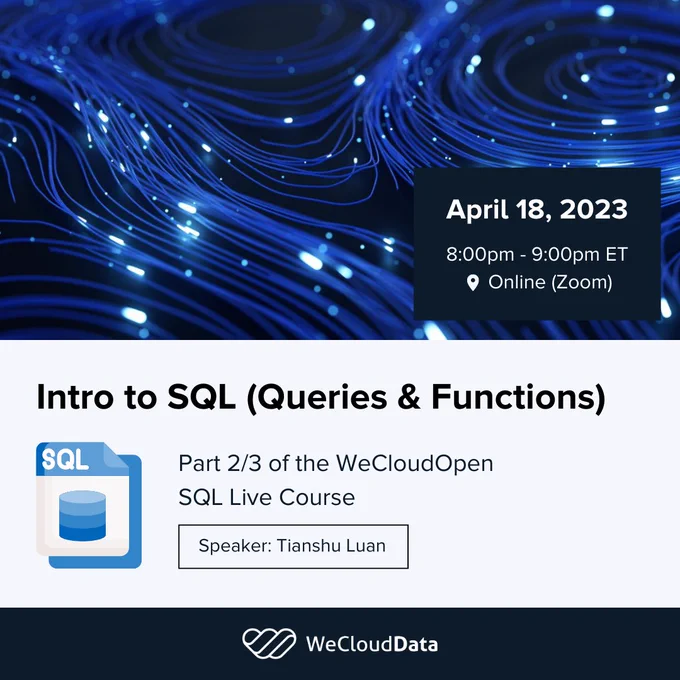 April 18, 2023

8:00pm - 9:00pm ET
Online (Zoom)

Intro to SQL (Queries & Functions)

SQL

Part 2/3 of the WeCloudOpen SQL Live Course

Speaker: Tianshu Luan

WeCloudData